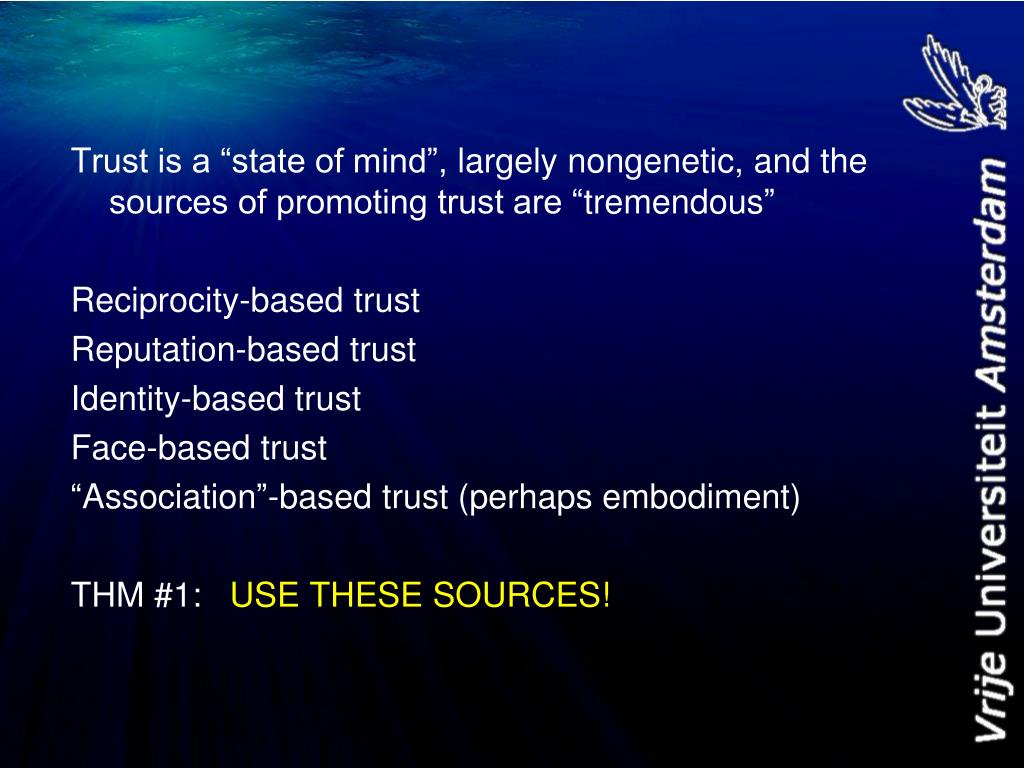 Trust is a “state of mind”, largely nongenetic, and the sources of promoting trust are “tremendous”

Reciprocity-based trust
Reputation-based trust
Identity-based trust
Face-based trust
“Association”-based trust (perhaps embodiment)

THM #1: USE THESE SOURCES!

Vrije Universiteit Amsterdam